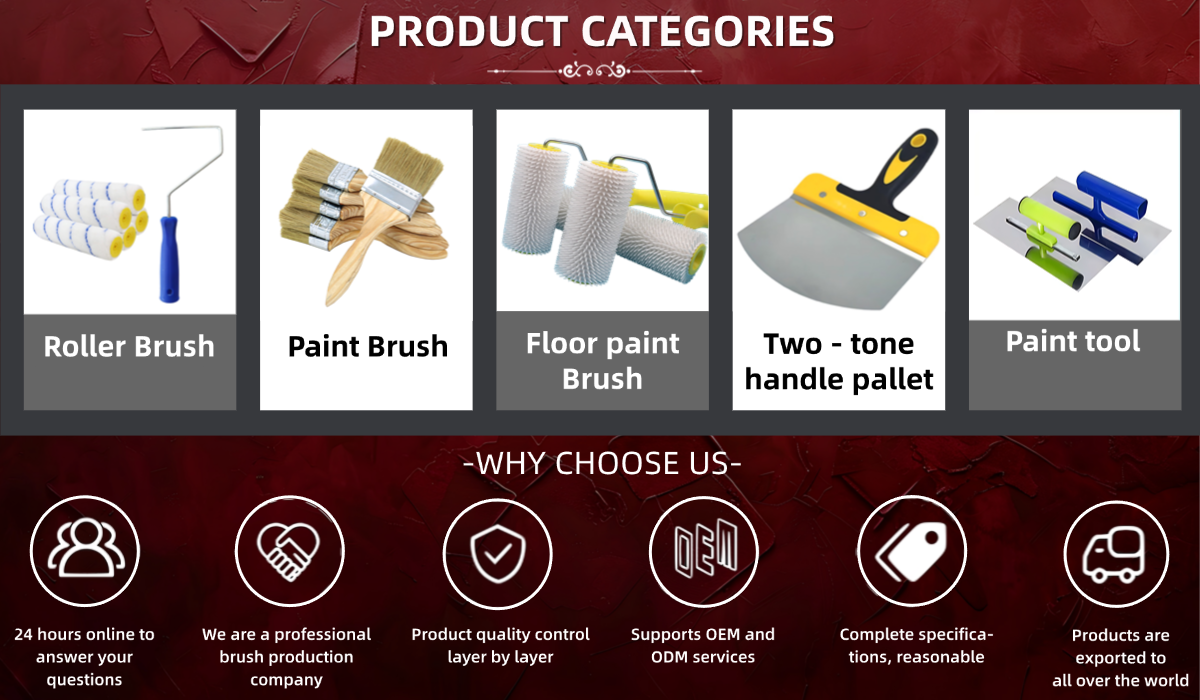 PRODUCT CATEGORIES

Roller Brush

Paint Brush

Floor paint Brush

Two - tone handle pallet

Paint tool

-WHY CHOOSE US-

OEM

24 hours online to answer your questions

We are a professional brush production company

Product quality control layer by layer

Supports OEM and ODM services

Complete specifications, reasonable

Products are exported to all over the world